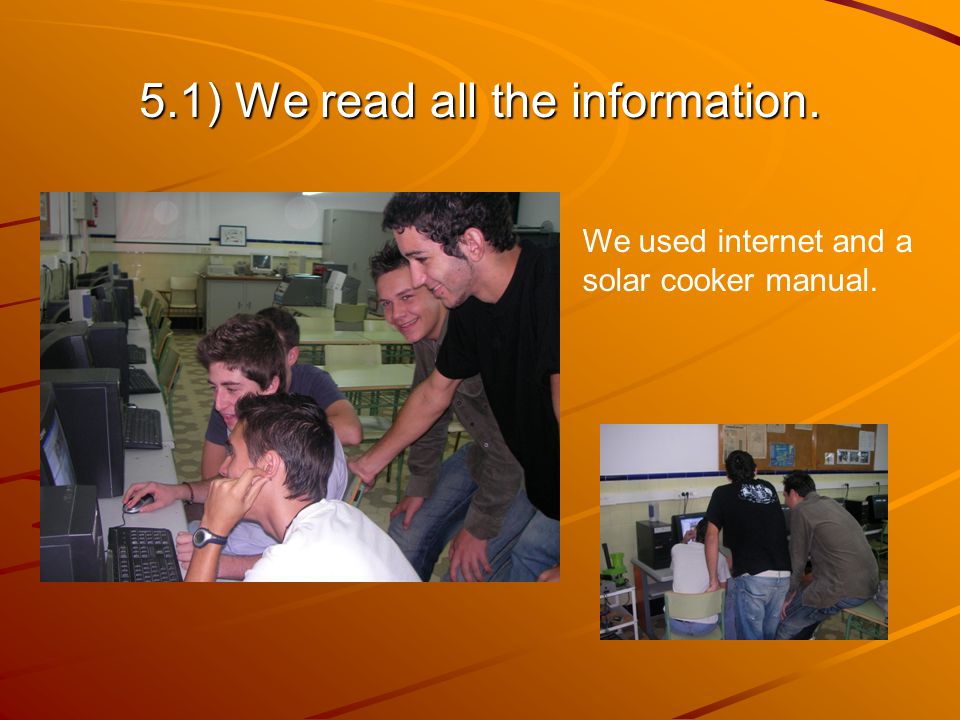 5.1) We read all the information.

We used internet and a solar cooker manual.